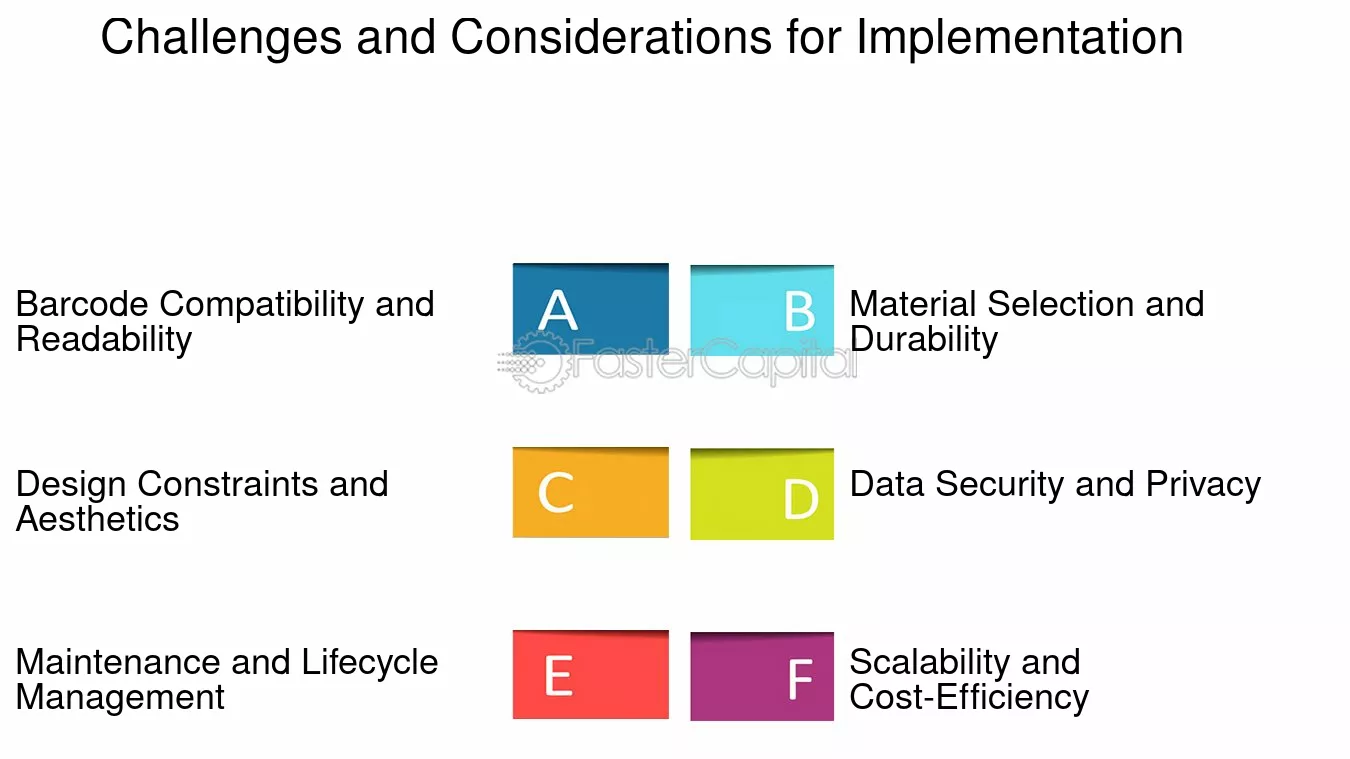 Challenges and Considerations for Implementation

Barcode Compatibility and Readability

A

B

Material Selection and Durability

FasterCapital

Design Constraints and Aesthetics

C

D

Data Security and Privacy

Maintenance and Lifecycle Management

E

F

Scalability and Cost-Efficiency